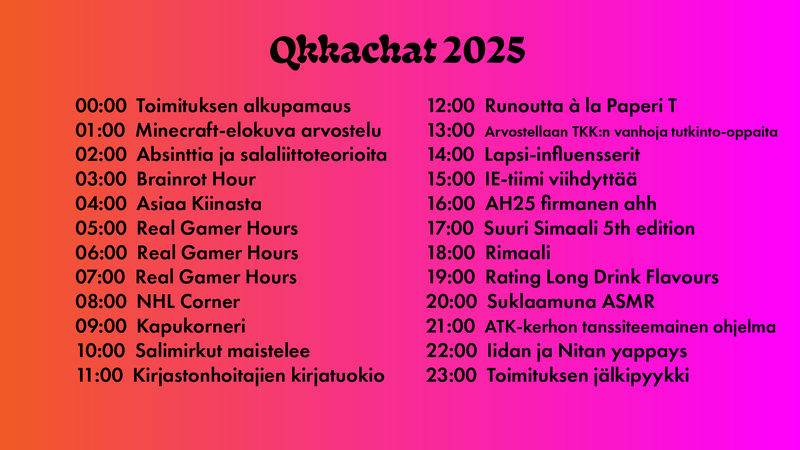 Qkkachat 2025

00:00 Toimituksen alkupamaus
01:00 Minecraft-elokuva arvostelu
02:00 Absinttia ja salaliittoteorioita
03:00 Brainrot Hour
04:00 Asiaa Kiinasta
05:00 Real Gamer Hours
06:00 Real Gamer Hours
07:00 Real Gamer Hours
08:00 NHL Corner
09:00 Kapukorneri
10:00 Salimirkut maistelee
11:00 Kirjastonhoitajien kirjatuokio

12:00 Runoutta à la Paperi T
13:00 Arvostellaan TKK:n vanhoja tutkinto-oppaita
14:00 Lapsi-influensserit
15:00 IE-tiimi viihdyttää
16:00 AH25 firmanen ahh
17:00 Suuri Simaali 5th edition
18:00 Rimaali
19:00 Rating Long Drink Flavours
20:00 Suklaamuna ASMR
21:00 ATK-kerhon tanssiteemainen ohjelma
22:00 Iidan ja Nitan yappays
23:00 Toimituksen jälkipyykki